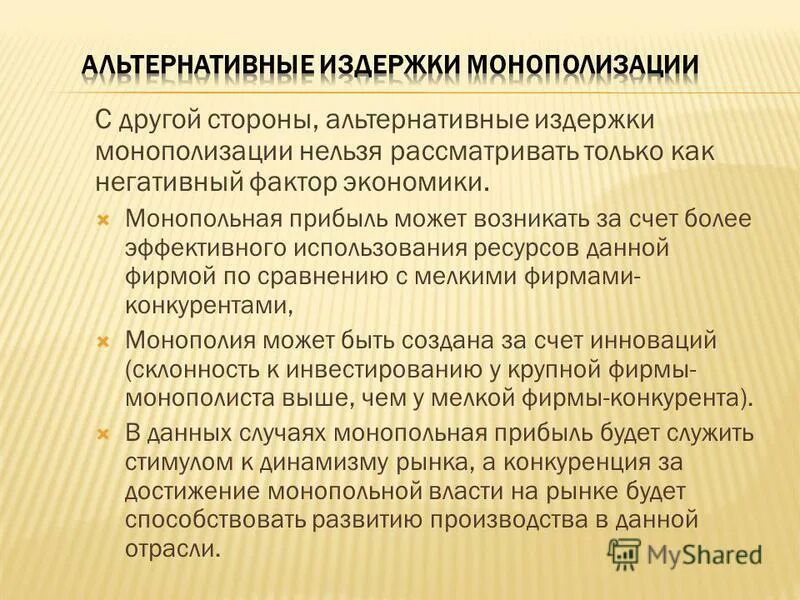 АЛЬТЕРНАТИВНЫЕ ИЗДЕРЖКИ МОНОПОЛИЗАЦИИ

С другой стороны, альтернативные издержки монополизации нельзя рассматривать только как негативный фактор экономики.

Монопольная прибыль может возникать за счет более эффективного использования ресурсов данной фирмой по сравнению с мелкими фирмами-конкурентами,

Монополия может быть создана за счет инноваций (склонность к инвестированию у крупной фирмы-монополиста выше, чем у мелкой фирмы-конкурента).

В данных случаях монопольная прибыль будет служить стимулом к динамизму рынка, а конкуренция за достижение монопольной власти на рынке будет способствовать развитию производства в данной отрасли.

MyShared